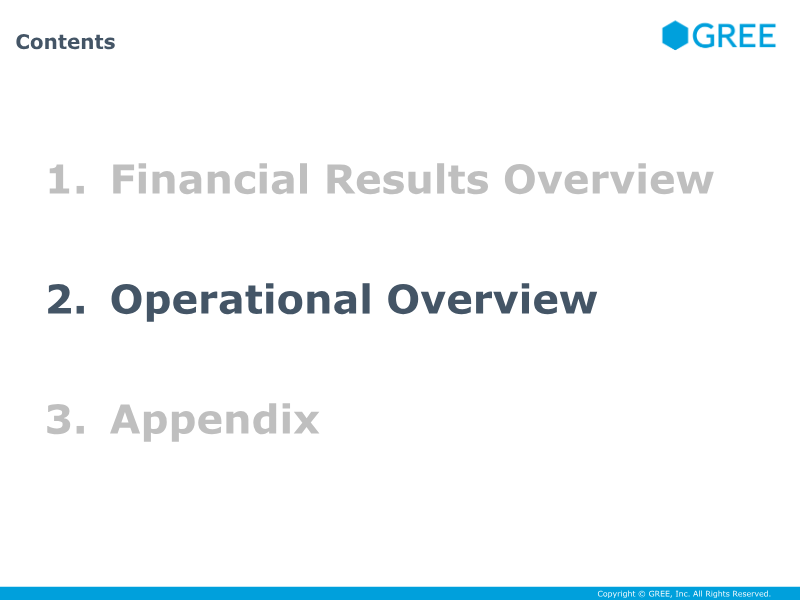 Contents

GREE

1. Financial Results Overview

2. Operational Overview

3. Appendix

Copyright © GREE, Inc. All Rights Reserved.